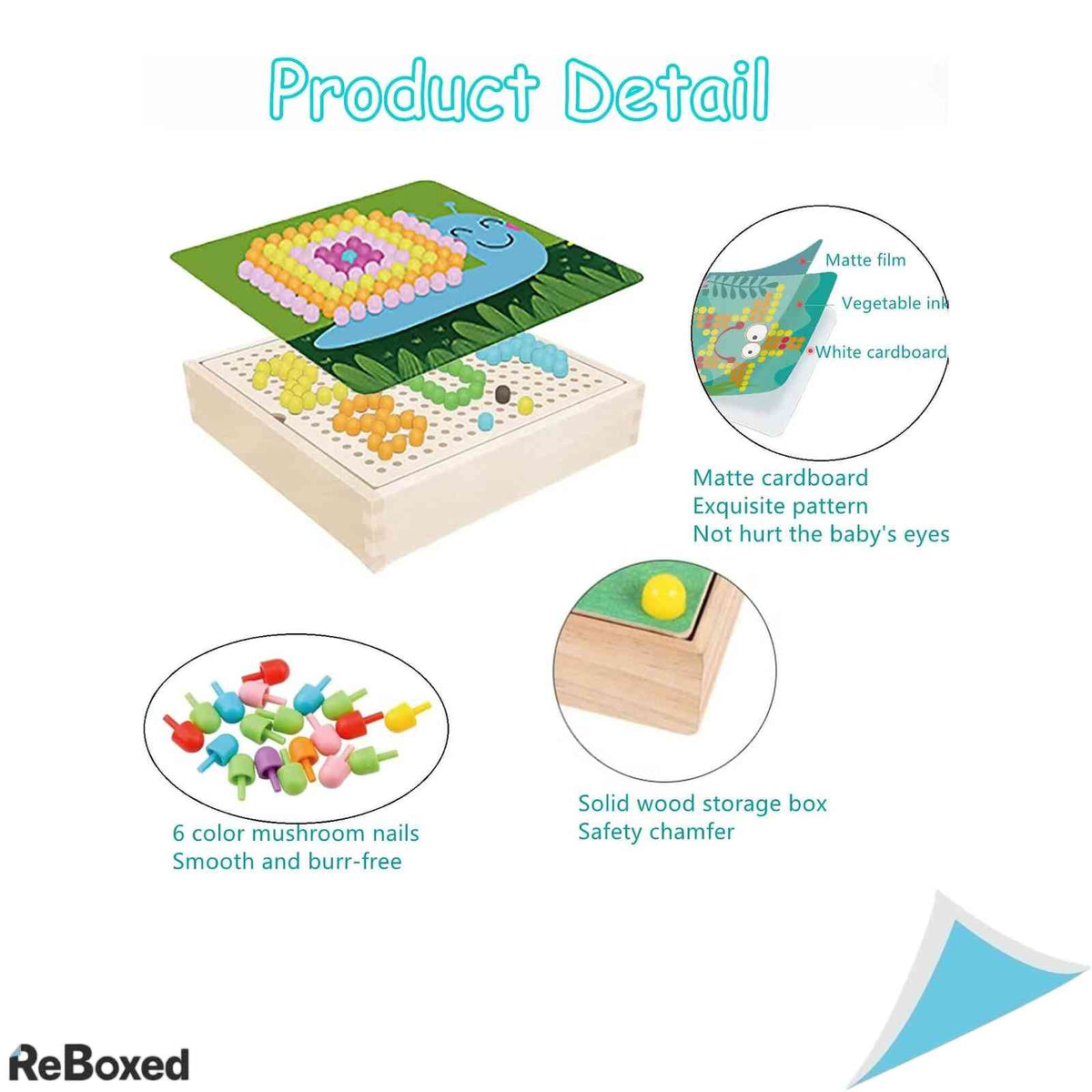 Product Detail

Matte film
Vegetable ink
White cardboard

Matte cardboard
Exquisite pattern
Not hurt the baby's eyes

6 color mushroom nails
Smooth and burr-free

Solid wood storage box
Safety chamfer

ReBoxed